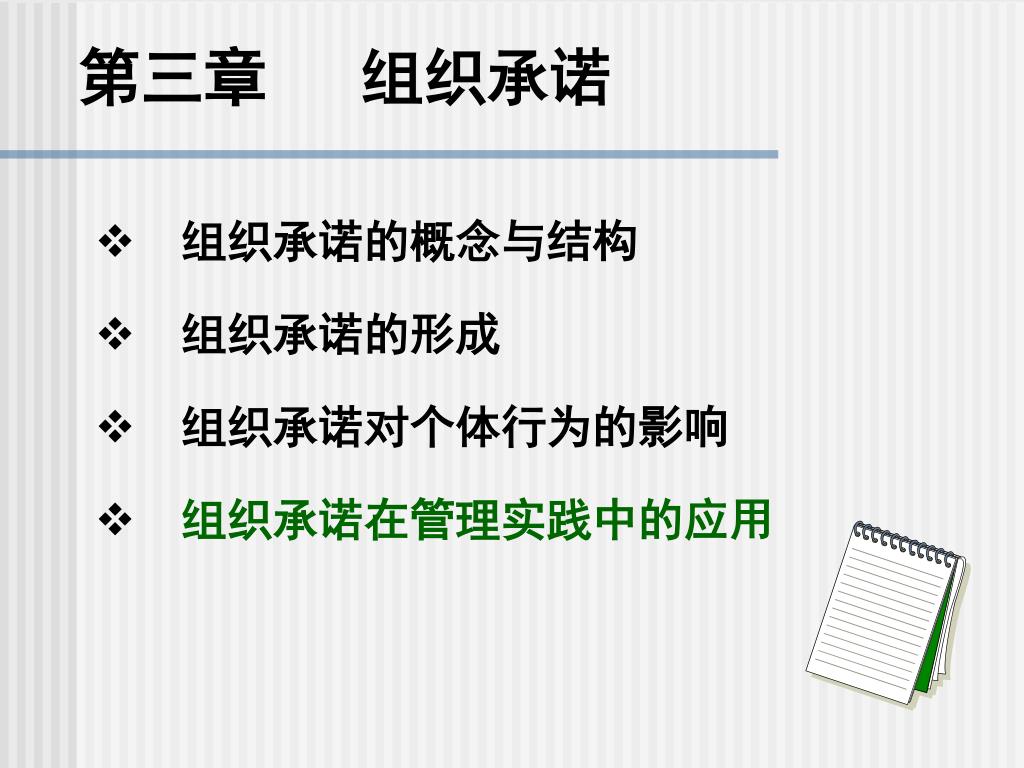 第三章　　组织承诺

❖ 组织承诺的概念与结构

❖ 组织承诺的形成

❖ 组织承诺对个体行为的影响

❖ 组织承诺在管理实践中的应用